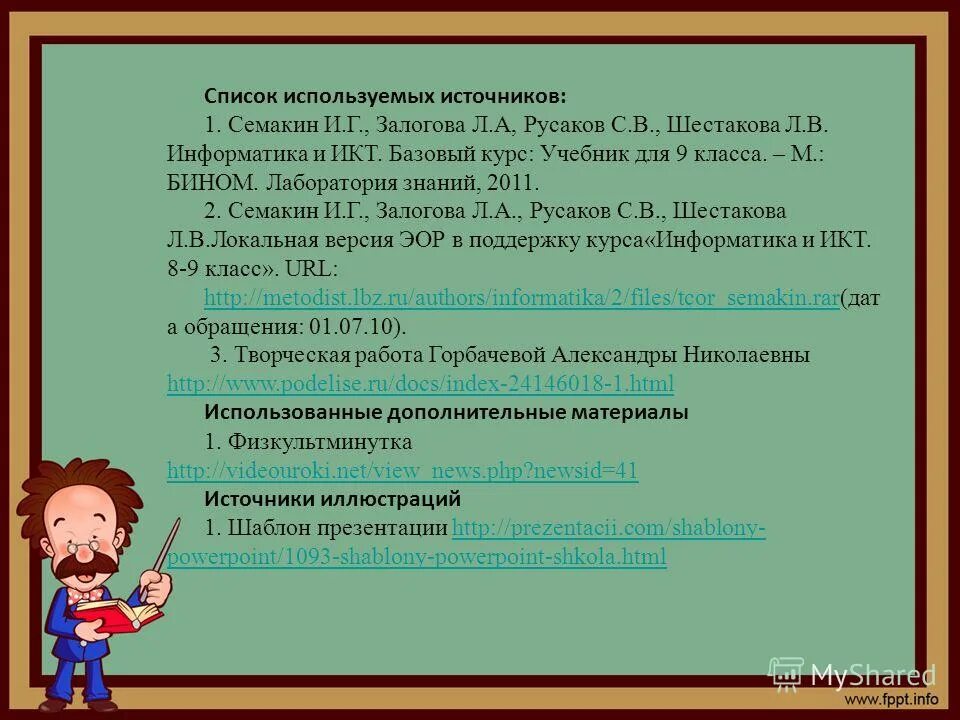 Список используемых источников:

1. Семакин И.Г., Залогова Л.А, Русаков С.В., Шестакова Л.В. Информатика и ИКТ. Базовый курс: Учебник для 9 класса. – М.: БИНОМ. Лаборатория знаний, 2011.

2. Семакин И.Г., Залогова Л.А., Русаков С.В., Шестакова Л.В.Локальная версия ЭОР в поддержку курса«Информатика и ИКТ. 8-9 класс». URL: http://metodist.lbz.ru/authors/informatika/2/files/tcor_semakin.rar(дата обращения: 01.07.10).

3. Творческая работа Горбачевой Александры Николаевны http://www.podelise.ru/docs/index-24146018-1.html

Использованные дополнительные материалы

1. Физкультминутка http://videouroki.net/view_news.php?newsid=41

Источники иллюстраций

1. Шаблон презентации http://prezentacii.com/shablony-powerpoint/1093-shablony-powerpoint-shkola.html

MyShared

www.fppt.info